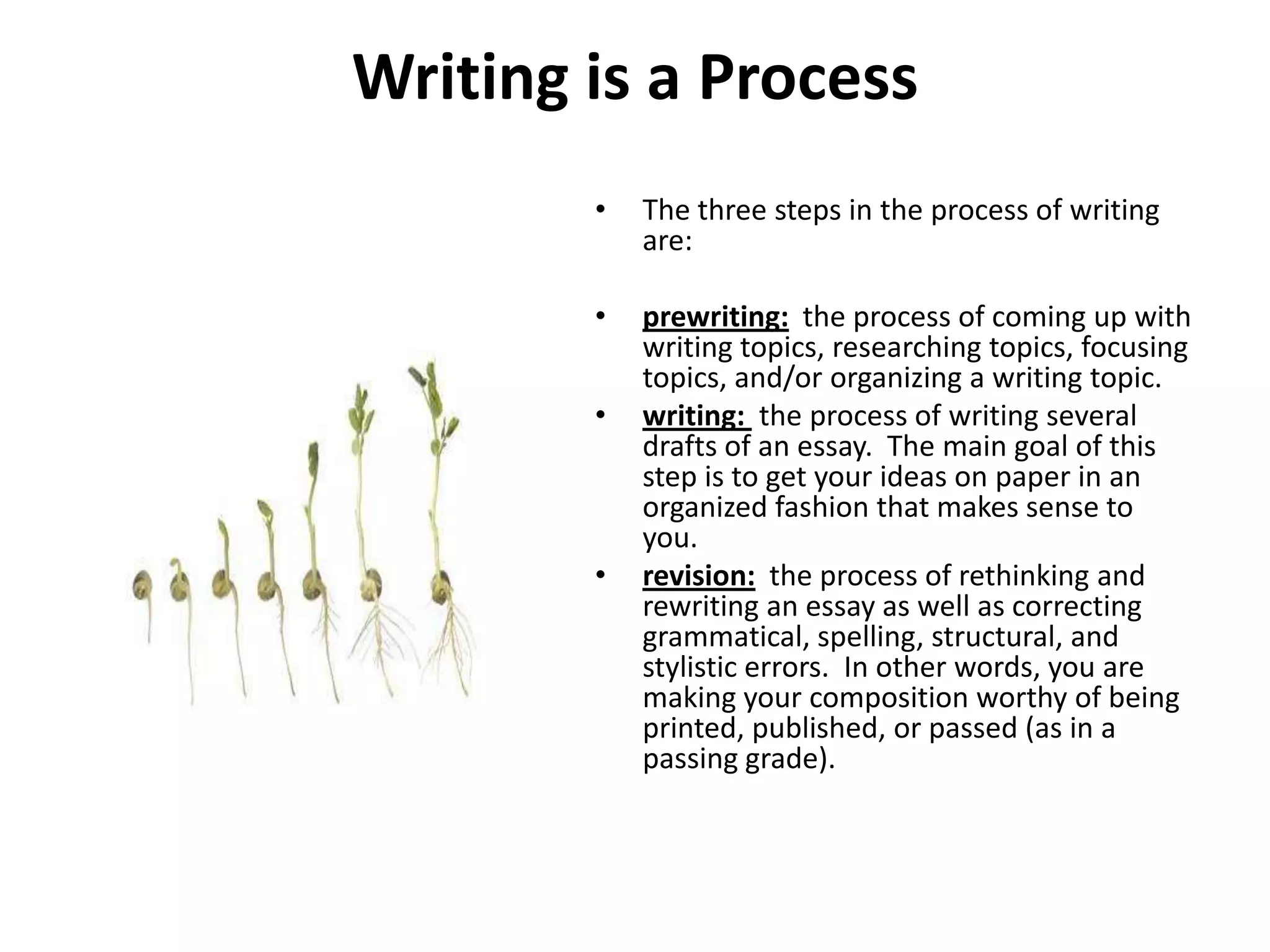 Writing is a Process

• The three steps in the process of writing are:

• prewriting: the process of coming up with writing topics, researching topics, focusing topics, and/or organizing a writing topic.
• writing: the process of writing several drafts of an essay. The main goal of this step is to get your ideas on paper in an organized fashion that makes sense to you.
• revision: the process of rethinking and rewriting an essay as well as correcting grammatical, spelling, structural, and stylistic errors. In other words, you are making your composition worthy of being printed, published, or passed (as in a passing grade).